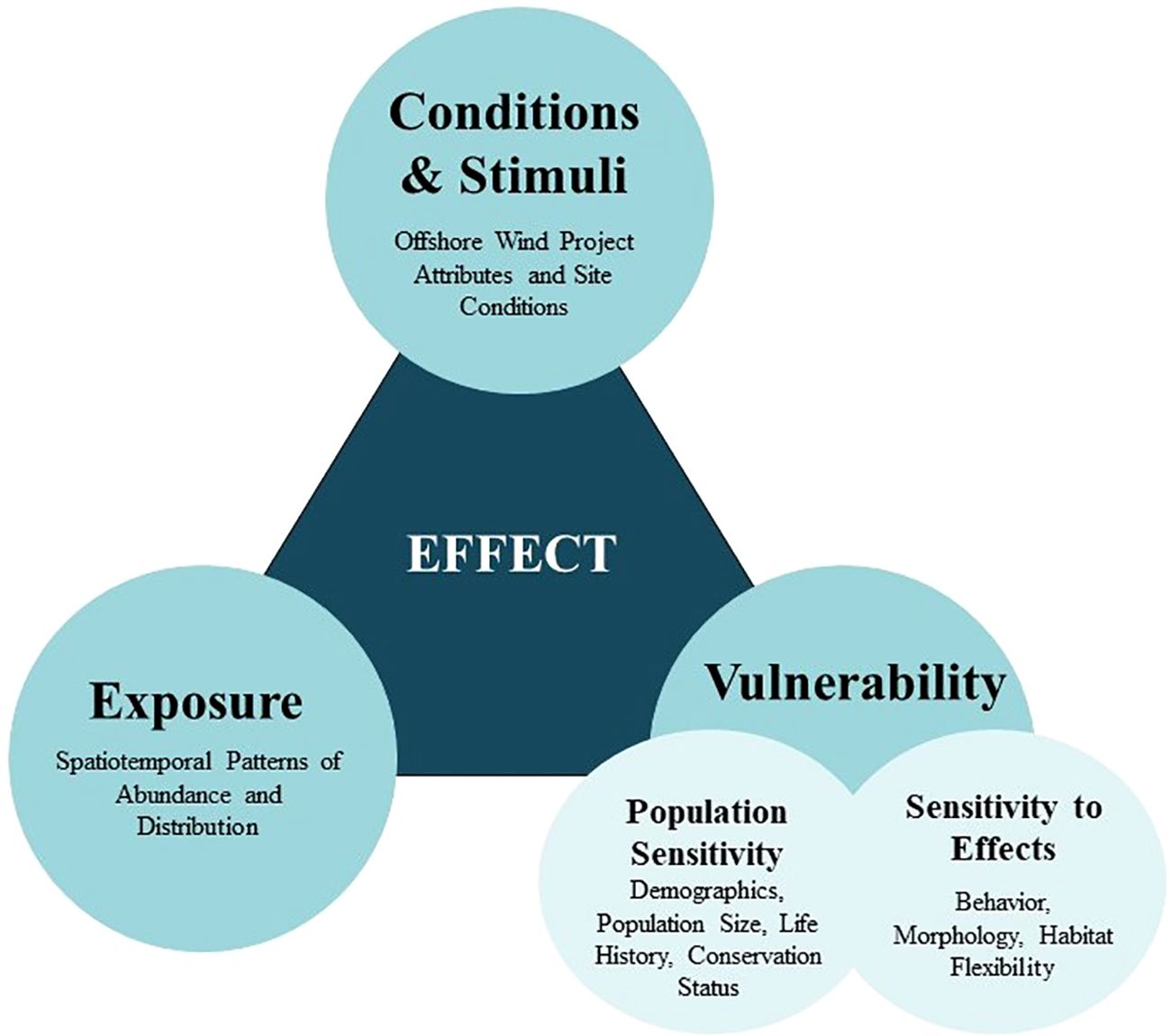 Conditions & Stimuli

Offshore Wind Project Attributes and Site Conditions

EFFECT

Exposure

Spatiotemporal Patterns of Abundance and Distribution

Vulnerability

Population Sensitivity

Demographics, Population Size, Life History, Conservation Status

Sensitivity to Effects

Behavior, Morphology, Habitat Flexibility